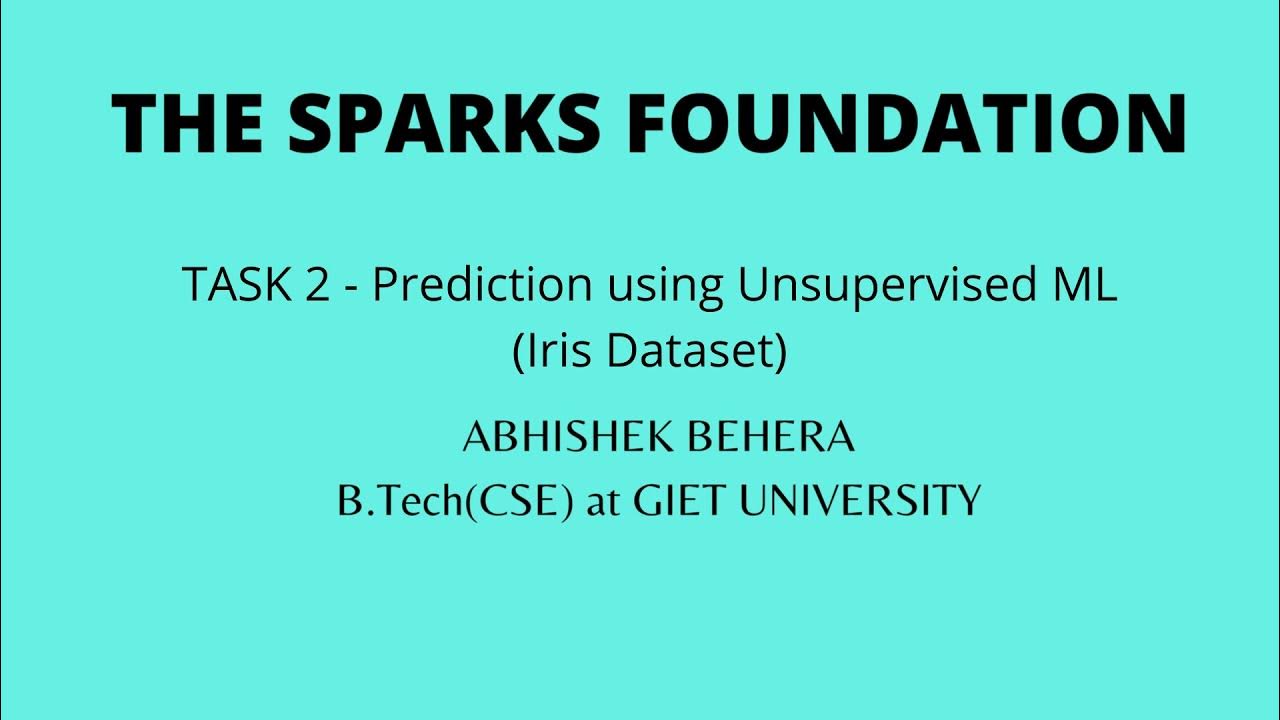 THE SPARKS FOUNDATION

TASK 2 - Prediction using Unsupervised ML
(Iris Dataset)

ABHISHEK BEHERA
B.Tech(CSE) at GIET UNIVERSITY